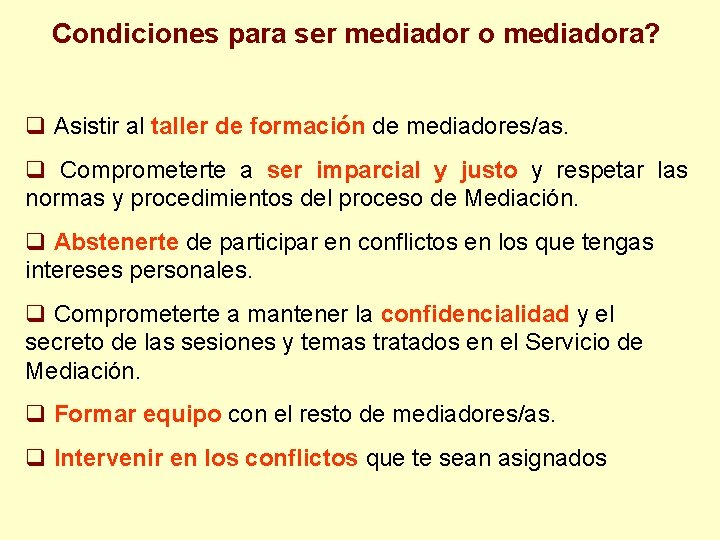 Condiciones para ser mediador o mediadora?

❑ Asistir al taller de formación de mediadores/as.

❑ Comprometerte a ser imparcial y justo y respetar las normas y procedimientos del proceso de Mediación.

❑ Abstenerte de participar en conflictos en los que tengas intereses personales.

❑ Comprometerte a mantener la confidencialidad y el secreto de las sesiones y temas tratados en el Servicio de Mediación.

❑ Formar equipo con el resto de mediadores/as.

❑ Intervenir en los conflictos que te sean asignados